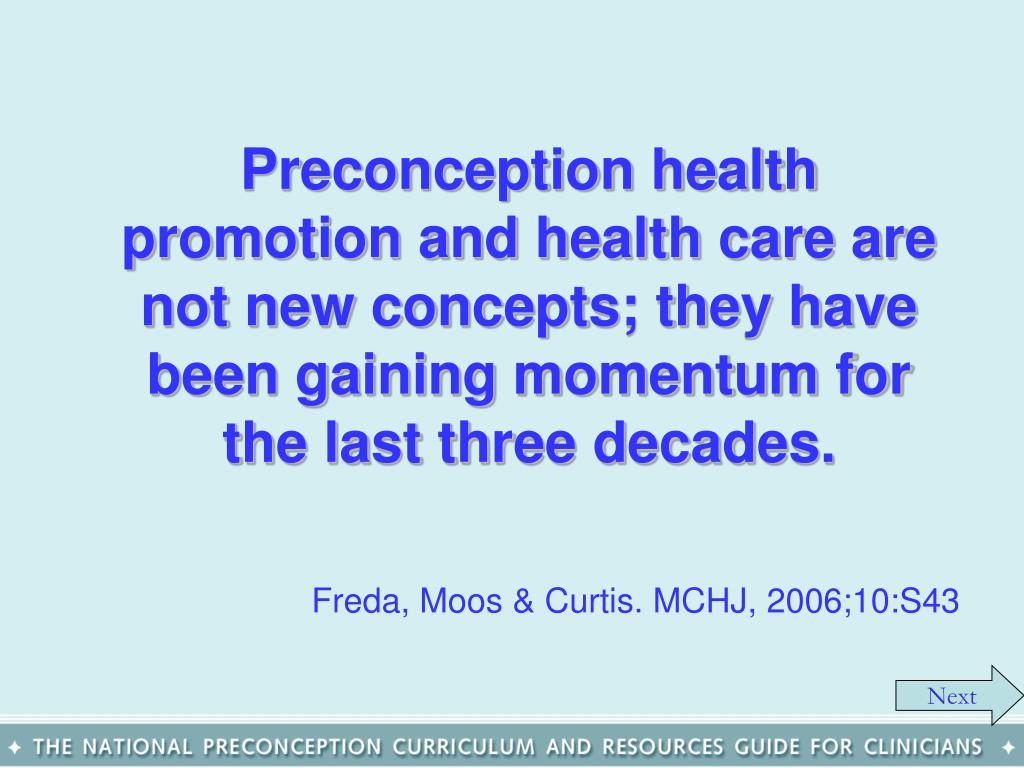 Preconception health promotion and health care are not new concepts; they have been gaining momentum for the last three decades.

Freda, Moos & Curtis. MCHJ, 2006;10:S43

Next

✦ THE NATIONAL PRECONCEPTION CURRICULUM AND RESOURCES GUIDE FOR CLINICIANS ✦